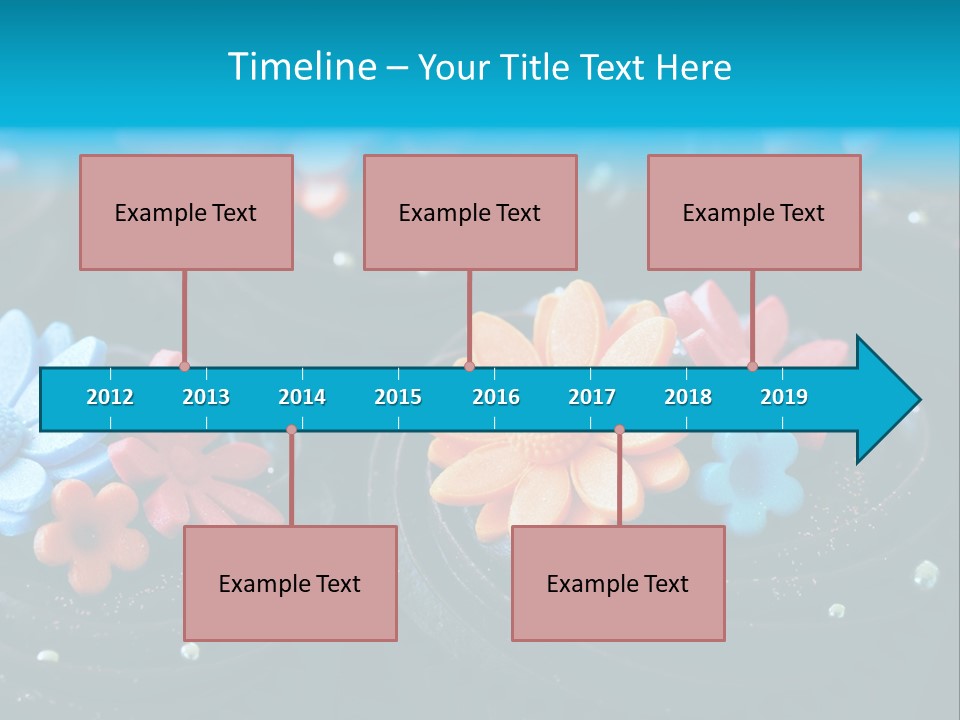 Timeline – Your Title Text Here

Example Text

Example Text

Example Text

2012 2013 2014 2015 2016 2017 2018 2019

Example Text

Example Text